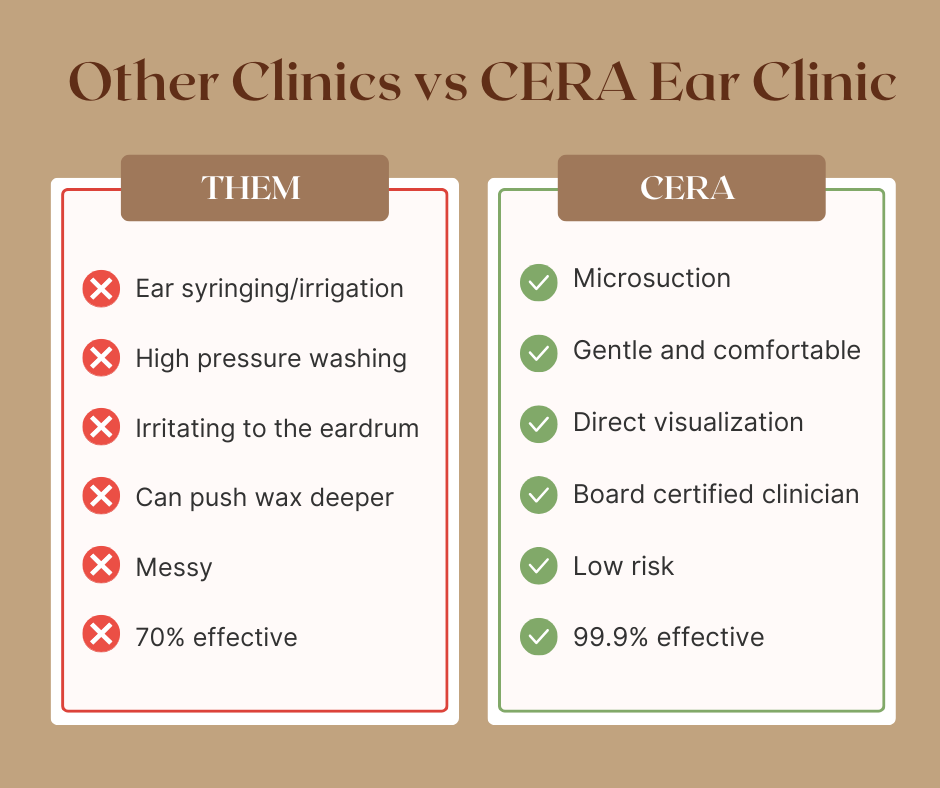 Other Clinics vs CERA Ear Clinic

THEM

Ear syringing/irrigation

High pressure washing

Irritating to the eardrum

Can push wax deeper

Messy

70% effective

CERA

Microsuction

Gentle and comfortable

Direct visualization

Board certified clinician

Low risk

99.9% effective